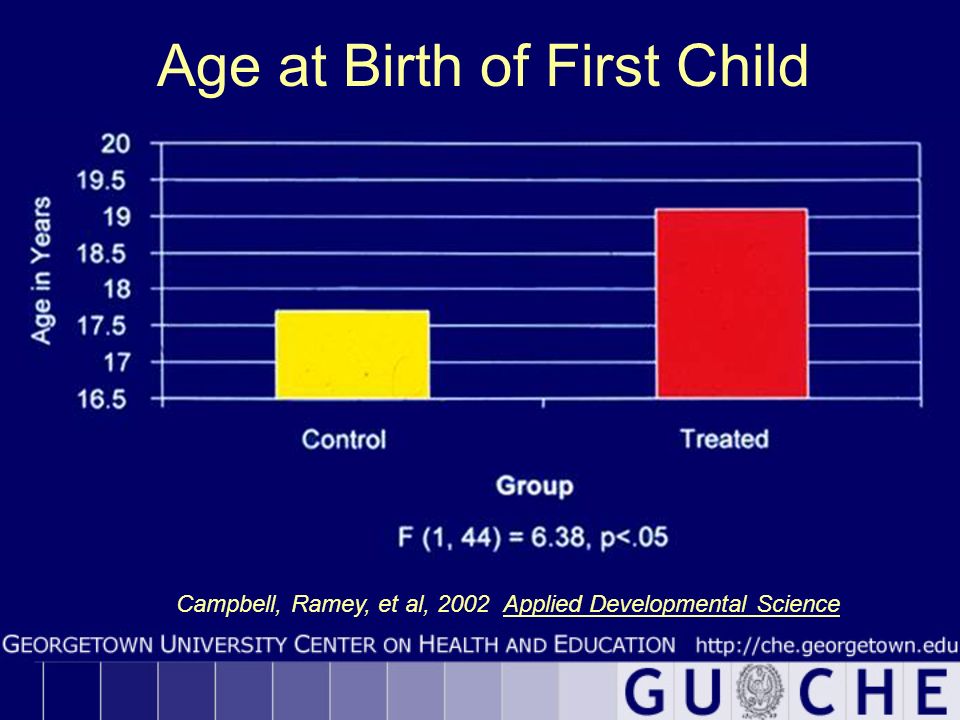 Age at Birth of First Child

Age in Years

20
19.5
19
18.5
18
17.5
17
16.5

Control
Treated

Group

F (1, 44) = 6.38, p<.05

Campbell, Ramey, et al, 2002 Applied Developmental Science

GEORGETOWN UNIVERSITY CENTER ON HEALTH AND EDUCATION http://che.georgetown.edu

GU CHE